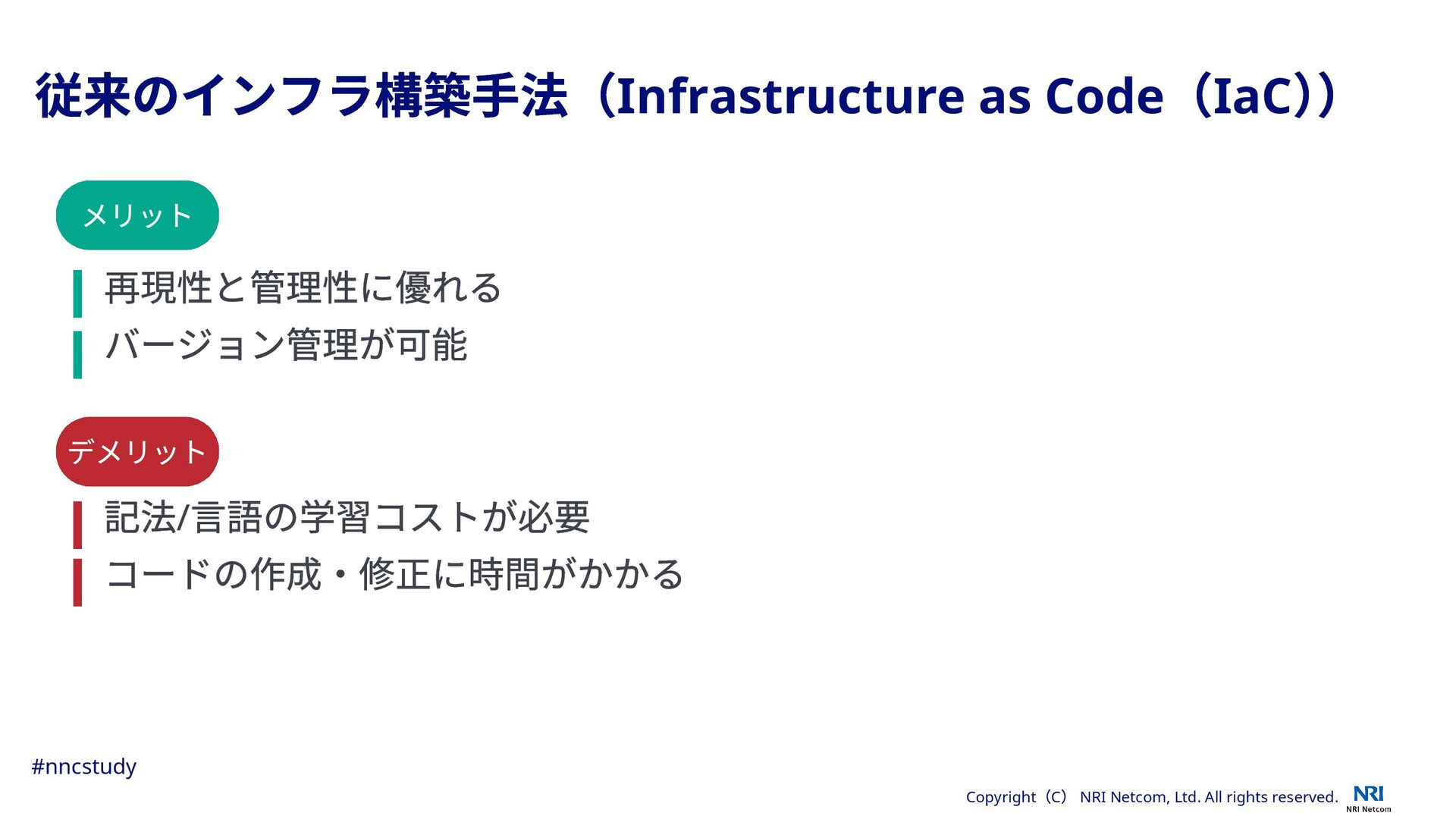 従来のインフラ構築手法（Infrastructure as Code（IaC））

メリット

再現性と管理性に優れる

バージョン管理が可能

デメリット

記法/言語の学習コストが必要

コードの作成・修正に時間がかかる

#nncstudy

Copyright（C） NRI Netcom, Ltd. All rights reserved.

NRI
NRI Netcom